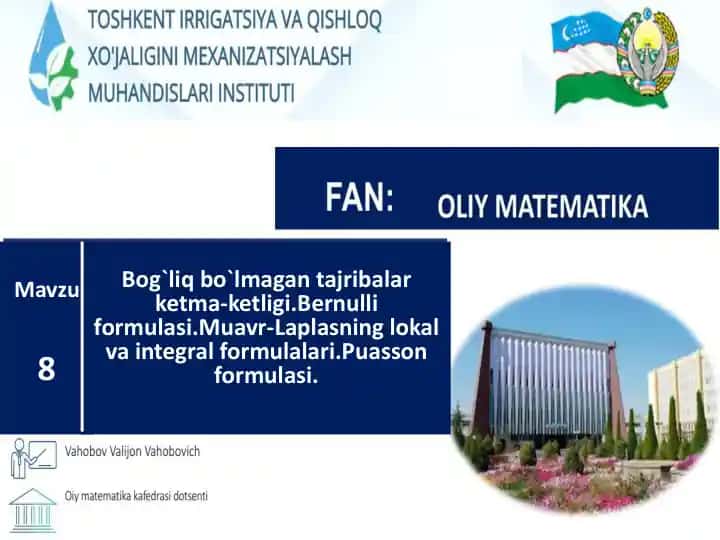 TOSHKENT IRRIGATSIYA VA QISHLOQ XO'JALIGINI MEXANIZATSIYALASH MUHANDISLARI INSTITUTI

FAN: OLIY MATEMATIKA

Mavzu

8

Bog`liq bo`lmagan tajribalar ketma-ketligi.Bernulli formulasi.Muavr-Laplasning lokal va integral formulalari.Puasson formulasi.

Vahobov Valijon Vahobovich

Oiy matematika kafedrasi dotsenti